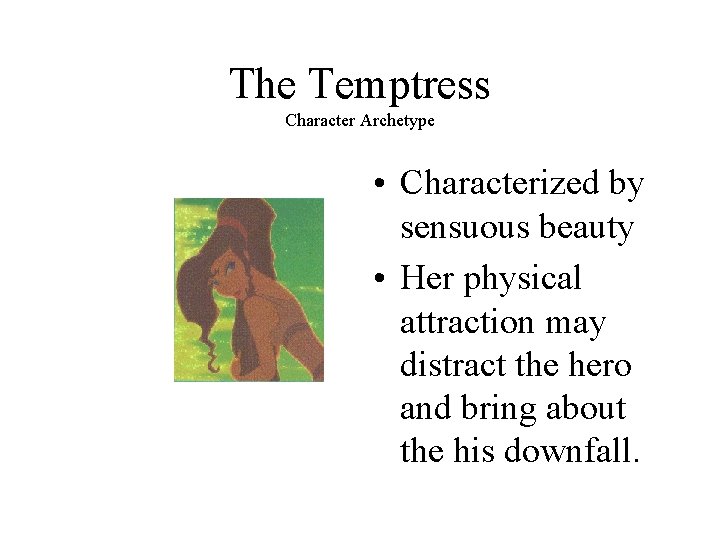 The Temptress
Character Archetype

• Characterized by sensuous beauty
• Her physical attraction may distract the hero and bring about the his downfall.